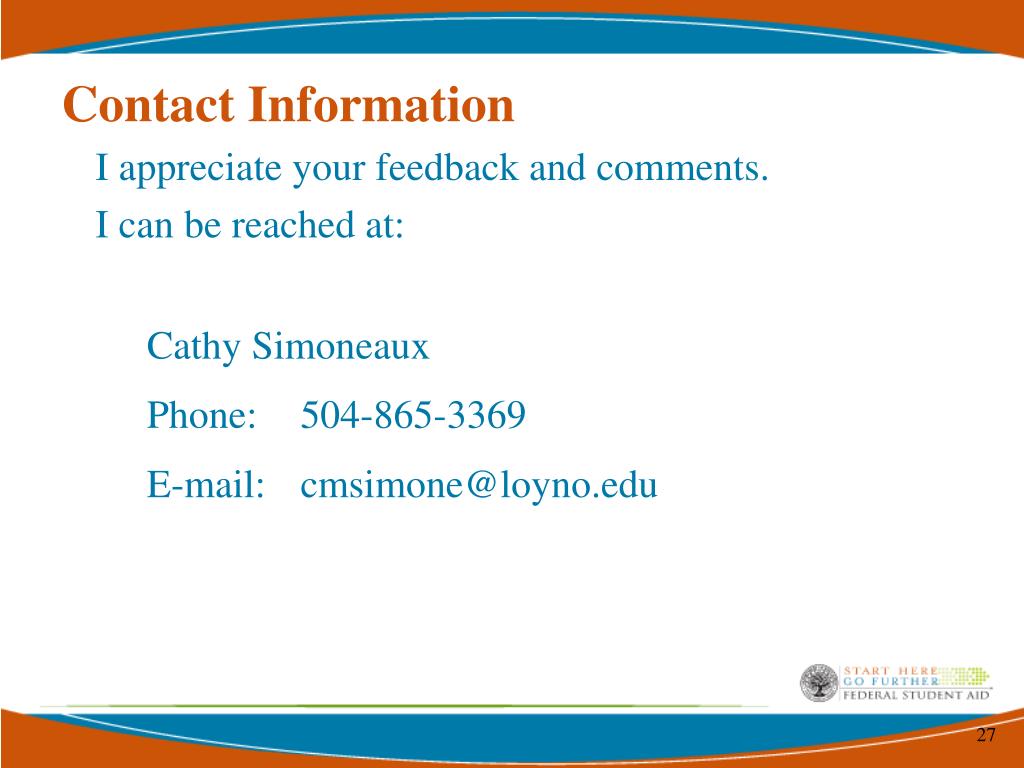 Contact Information

I appreciate your feedback and comments.

I can be reached at:

Cathy Simoneaux

Phone: 504-865-3369

E-mail: cmsimone@loyno.edu

START HERE
GO FURTHER
FEDERAL STUDENT AID

27